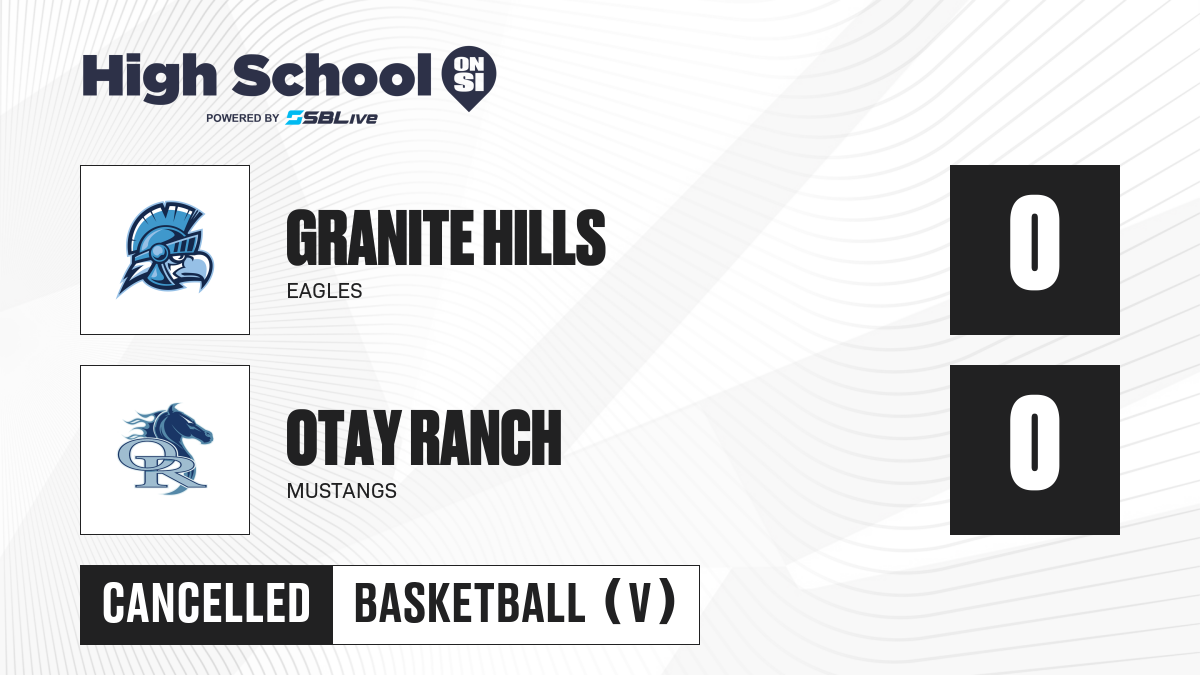 High School ON SI
POWERED BY SBLive

GRANITE HILLS
EAGLES

0

OR

OTAY RANCH
MUSTANGS

0

CANCELLED

BASKETBALL (V)